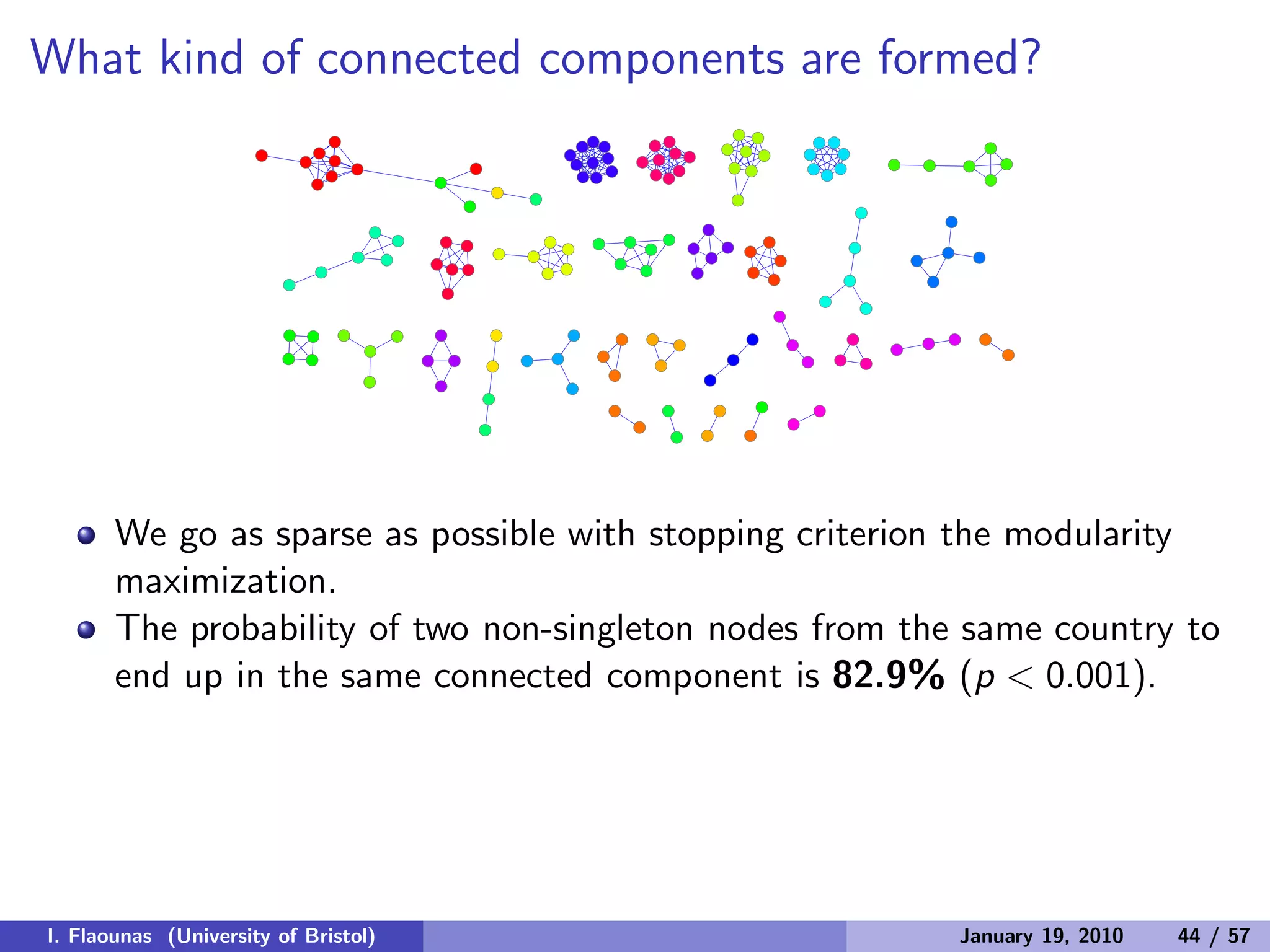 What kind of connected components are formed?

We go as sparse as possible with stopping criterion the modularity maximization.

The probability of two non-singleton nodes from the same country to end up in the same connected component is **82.9%** ($p < 0.001$).

I. Flaounas (University of Bristol) January 19, 2010 44 / 57